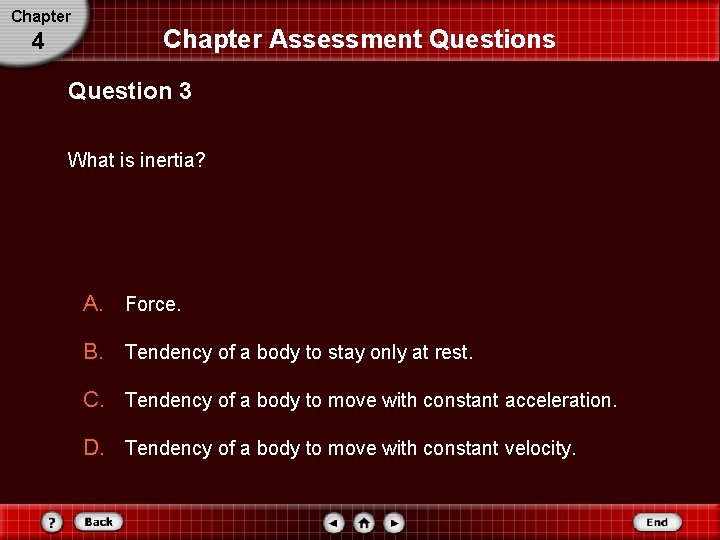 Chapter
4

Chapter Assessment Questions

Question 3

What is inertia?

A. Force.

B. Tendency of a body to stay only at rest.

C. Tendency of a body to move with constant acceleration.

D. Tendency of a body to move with constant velocity.

?
Back
End